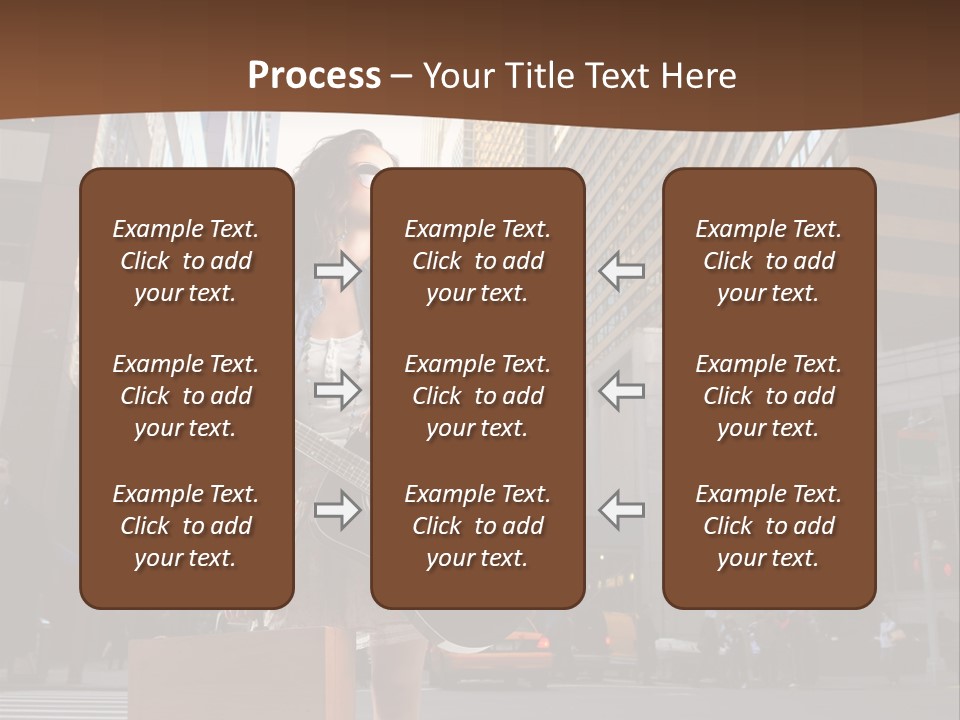 Process – Your Title Text Here

Example Text. Click to add your text.

Example Text. Click to add your text.

Example Text. Click to add your text.

Example Text. Click to add your text.

Example Text. Click to add your text.

Example Text. Click to add your text.

Example Text. Click to add your text.

Example Text. Click to add your text.

Example Text. Click to add your text.